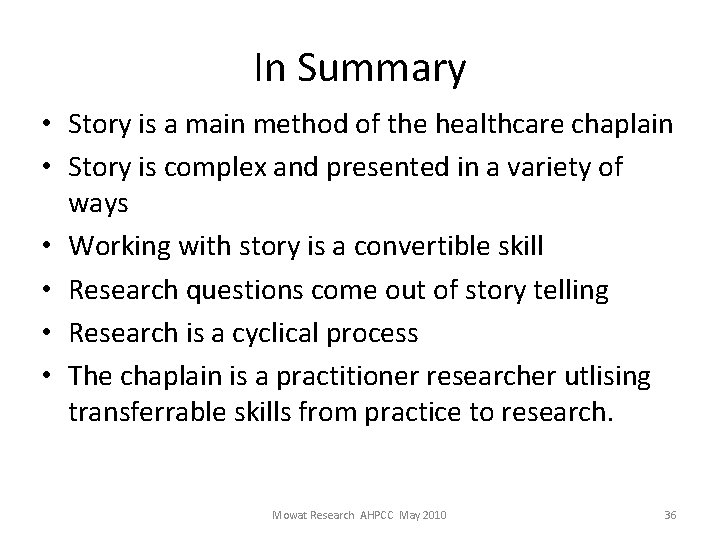 In Summary

• Story is a main method of the healthcare chaplain
• Story is complex and presented in a variety of ways
• Working with story is a convertible skill
• Research questions come out of story telling
• Research is a cyclical process
• The chaplain is a practitioner researcher utlising transferrable skills from practice to research.

Mowat Research AHPCC May 2010

36